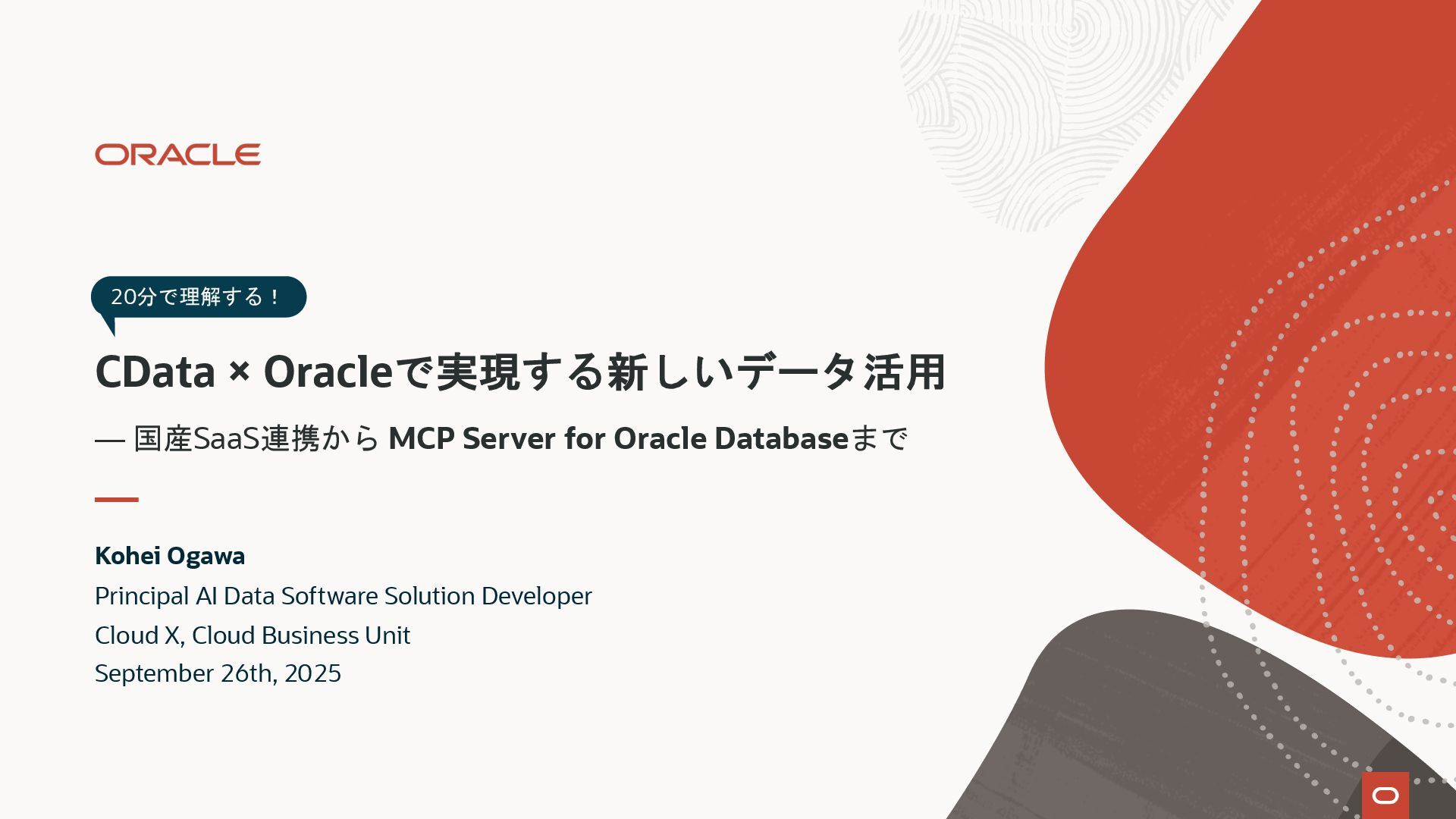 ORACLE

20分で理解する！

CData × Oracleで実現する新しいデータ活用

— 国産SaaS連携から MCP Server for Oracle Databaseまで

Kohei Ogawa
Principal AI Data Software Solution Developer
Cloud X, Cloud Business Unit
September 26th, 2025